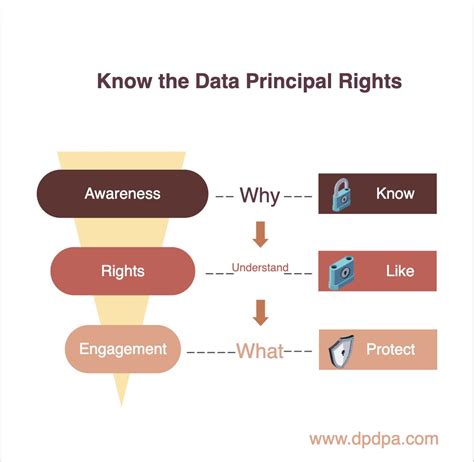 Know the Data Principal Rights

Awareness

Why

Know

Rights

Understand

Like

Engagement

What

Protect

www.dpdpa.com